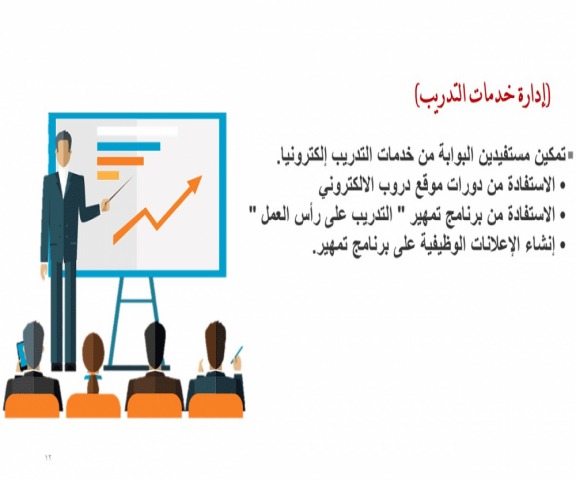 (إدارة خدمات التدريب)

▪تمكين مستفيدين البوابة من خدمات التدريب إلكترونيا.
• الاستفادة من دورات موقع دروب الالكتروني
• الاستفادة من برنامج تمهير " التدريب على رأس العمل "
• إنشاء الإعلانات الوظيفية على برنامج تمهير.

١٢